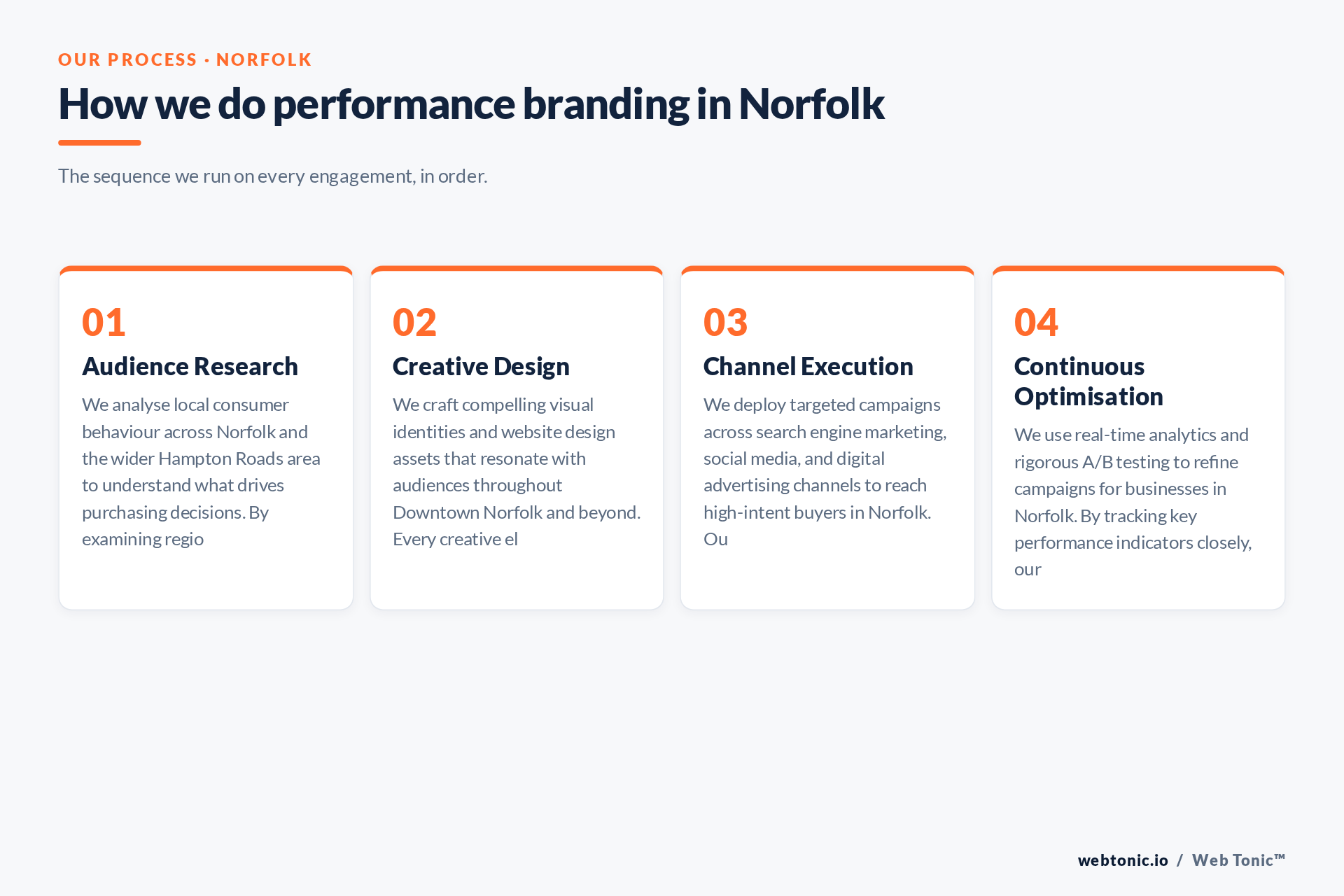 OUR PROCESS · NORFOLK

How we do performance branding in Norfolk

The sequence we run on every engagement, in order.

01

Audience Research

We analyse local consumer behaviour across Norfolk and the wider Hampton Roads area to understand what drives purchasing decisions. By examining regio

02

Creative Design

We craft compelling visual identities and website design assets that resonate with audiences throughout Downtown Norfolk and beyond. Every creative el

03

Channel Execution

We deploy targeted campaigns across search engine marketing, social media, and digital advertising channels to reach high-intent buyers in Norfolk. Ou

04

Continuous Optimisation

We use real-time analytics and rigorous A/B testing to refine campaigns for businesses in Norfolk. By tracking key performance indicators closely, our

webtonic.io / Web Tonic™